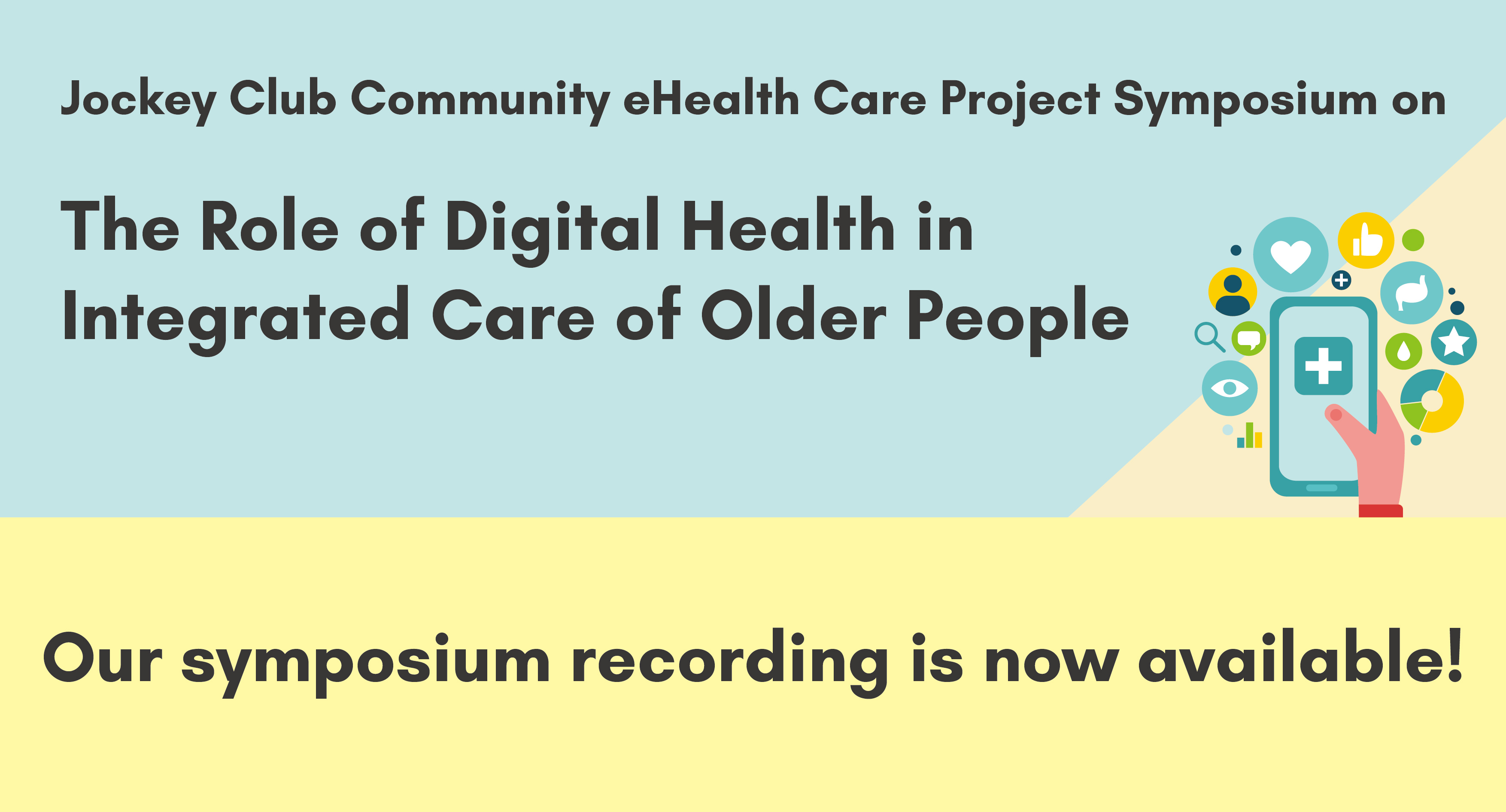 Jockey Club Community eHealth Care Project Symposium on

The Role of Digital Health in Integrated Care of Older People

Our symposium recording is now available!